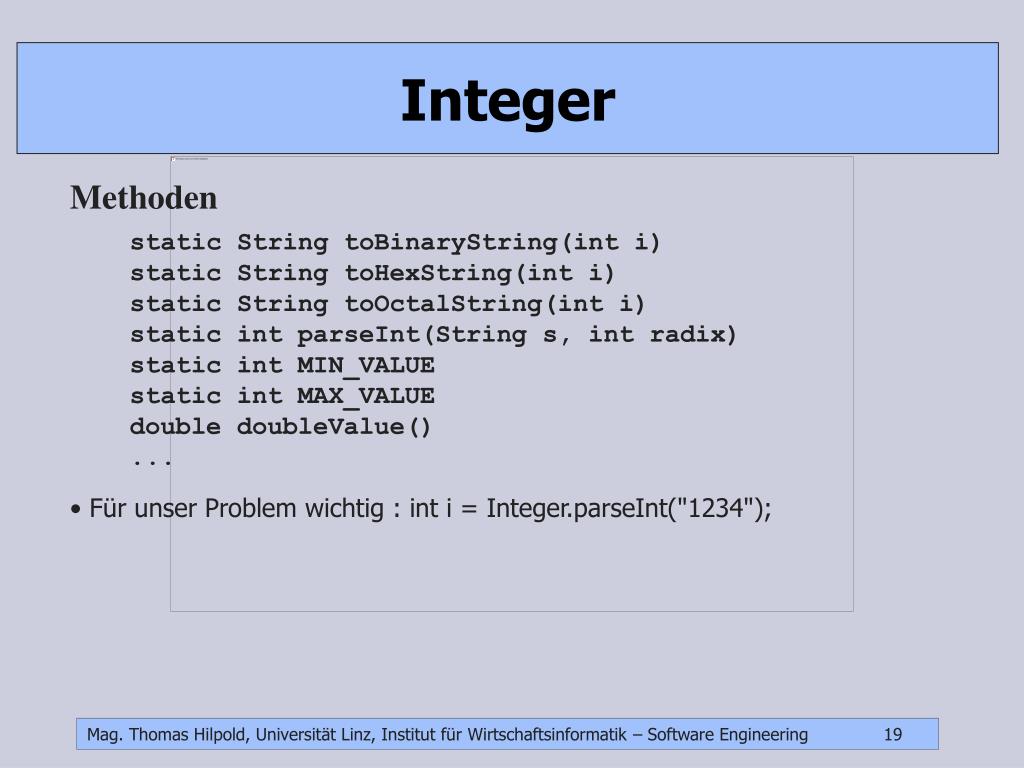 Integer

Methoden

static String toBinaryString(int i)
static String toHexString(int i)
static String toOctalString(int i)
static int parseInt(String s, int radix)
static int MIN_VALUE
static int MAX_VALUE
double doubleValue()
...

• Für unser Problem wichtig : int i = Integer.parseInt("1234");

Mag. Thomas Hilpold, Universität Linz, Institut für Wirtschaftsinformatik – Software Engineering 19